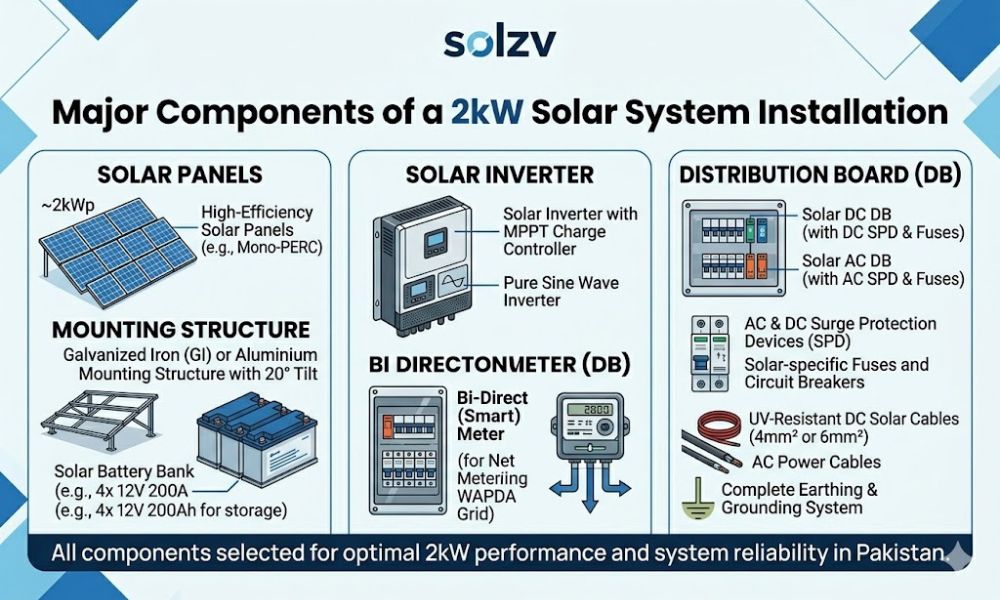 solzv

Major Components of a 2kW Solar System Installation

SOLAR PANELS

~2kWp

High-Efficiency Solar Panels (e.g., Mono-PERC)

MOUNTING STRUCTURE

Galvanized Iron (GI) or Aluminium Mounting Structure with 20° Tilt

Solar Battery Bank (e.g., 4x 12V 200A (e.g., 4x 12V 200Ah for storage)

SOLAR INVERTER

Solar Inverter with MPPT Charge Controller

Pure Sine Wave Inverter

BI DIRECTONMETER (DB)

Bi-Direct (Smart) Meter

(for Net Meteriing WAPDA Grid)

2800

DISTRIBUTION BOARD (DB)

Solar DC DB (with DC SPD & Fuses)

Solar AC DB (with AC SPD & Fuses)

AC & DC Surge Protection Devices (SPD)

Solar-specific Fuses and Circuit Breakers

UV-Resistant DC Solar Cables (4mm² or 6mm²)

AC Power Cables

Complete Earthing & Grounding System

All components selected for optimal 2kW performance and system reliability in Pakistan.